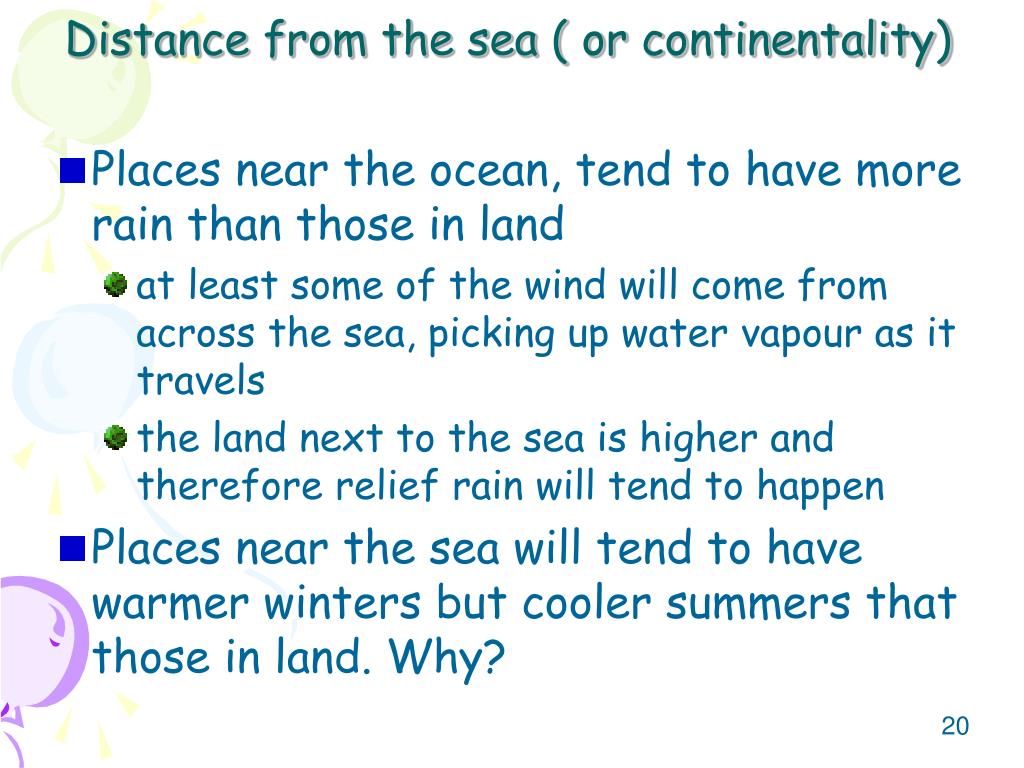 Distance from the sea ( or continentality)

Places near the ocean, tend to have more rain than those in land

at least some of the wind will come from across the sea, picking up water vapour as it travels

the land next to the sea is higher and therefore relief rain will tend to happen

Places near the sea will tend to have warmer winters but cooler summers that those in land. Why?

20